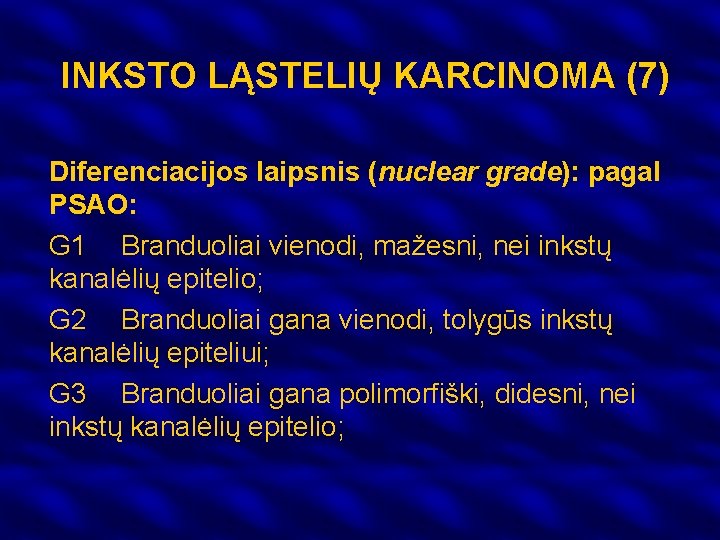 INKSTO LĄSTELIŲ KARCINOMA (7)

Diferenciacijos laipsnis (nuclear grade): pagal PSAO:

G1 Branduoliai vienodi, mažesni, nei inkstų kanalėlių epitelio;

G2 Branduoliai gana vienodi, tolygūs inkstų kanalėlių epiteliui;

G3 Branduoliai gana polimorfiški, didesni, nei inkstų kanalėlių epitelio;